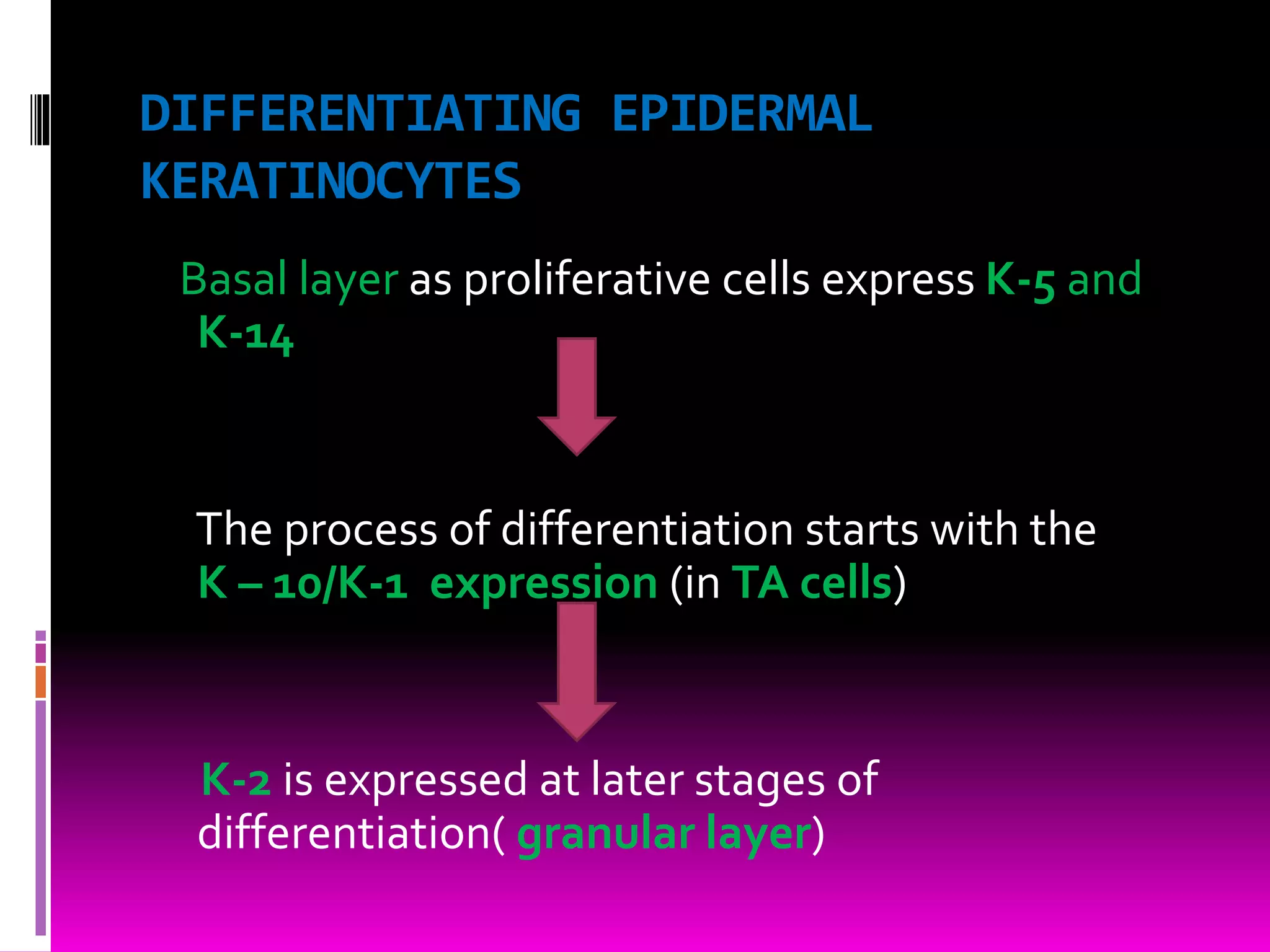 DIFFERENTIATING EPIDERMAL KERATINOCYTES

Basal layer as proliferative cells express K-5 and K-14

The process of differentiation starts with the K – 10/K-1 expression (in TA cells)

K-2 is expressed at later stages of differentiation( granular layer)